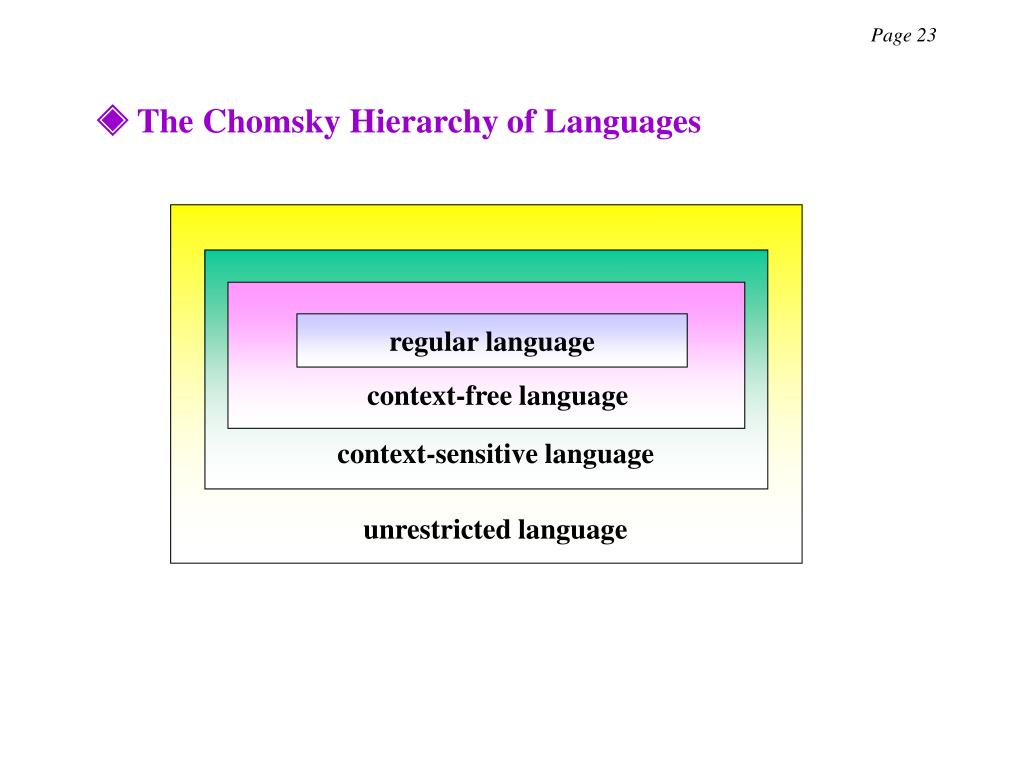 Page 23

◈ The Chomsky Hierarchy of Languages

regular language

context-free language

context-sensitive language

unrestricted language